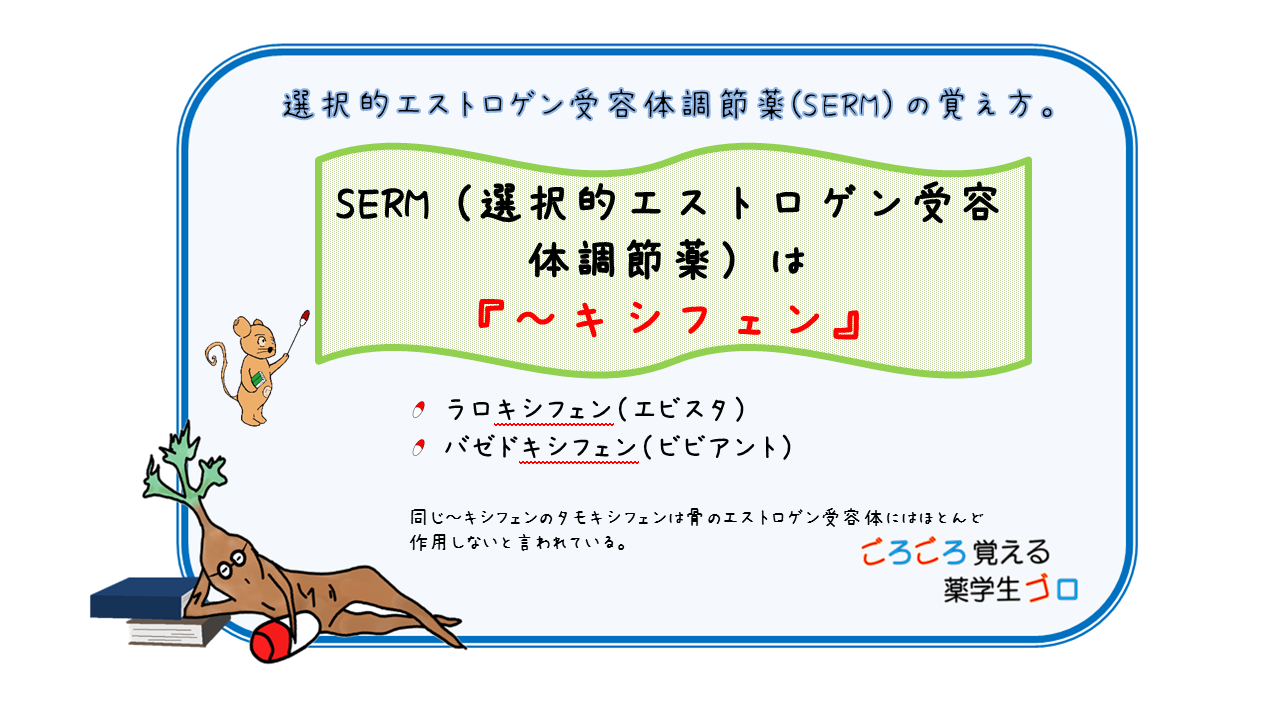 選択的エストロゲン受容体調節薬(SERM)の覚え方。

SERM（選択的エストロゲン受容体調節薬）は
『～キシフェン』

ラロキシフェン(エビスタ)
バゼドキシフェン(ビビアント)

同じ～キシフェンのタモキシフェンは骨のエストロゲン受容体にはほとんど作用しないと言われている。

ごろごろ覚える
薬学生ゴロ